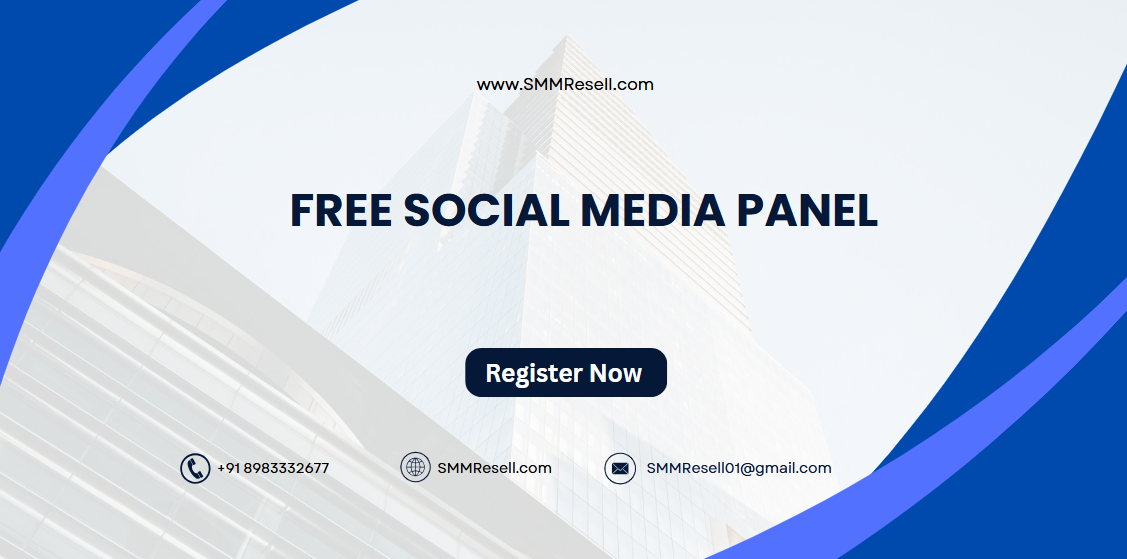 www.SMMResell.com

FREE SOCIAL MEDIA PANEL

Register Now

+91 8983332677

SMMResell.com

SMMResell01@gmail.com